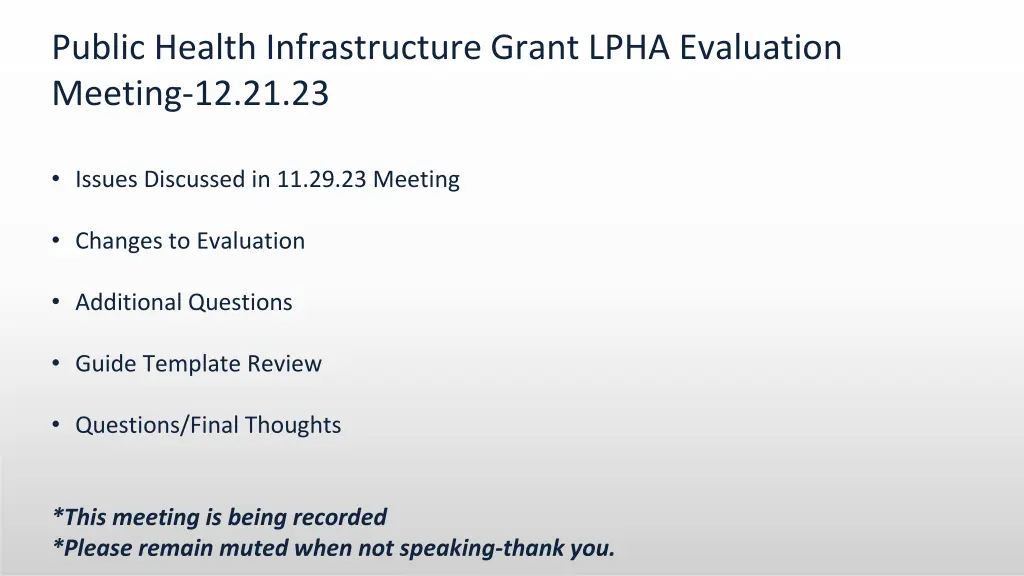 Public Health Infrastructure Grant LPHA Evaluation Meeting-12.21.23

• Issues Discussed in 11.29.23 Meeting

• Changes to Evaluation

• Additional Questions

• Guide Template Review

• Questions/Final Thoughts

*This meeting is being recorded
*Please remain muted when not speaking-thank you.